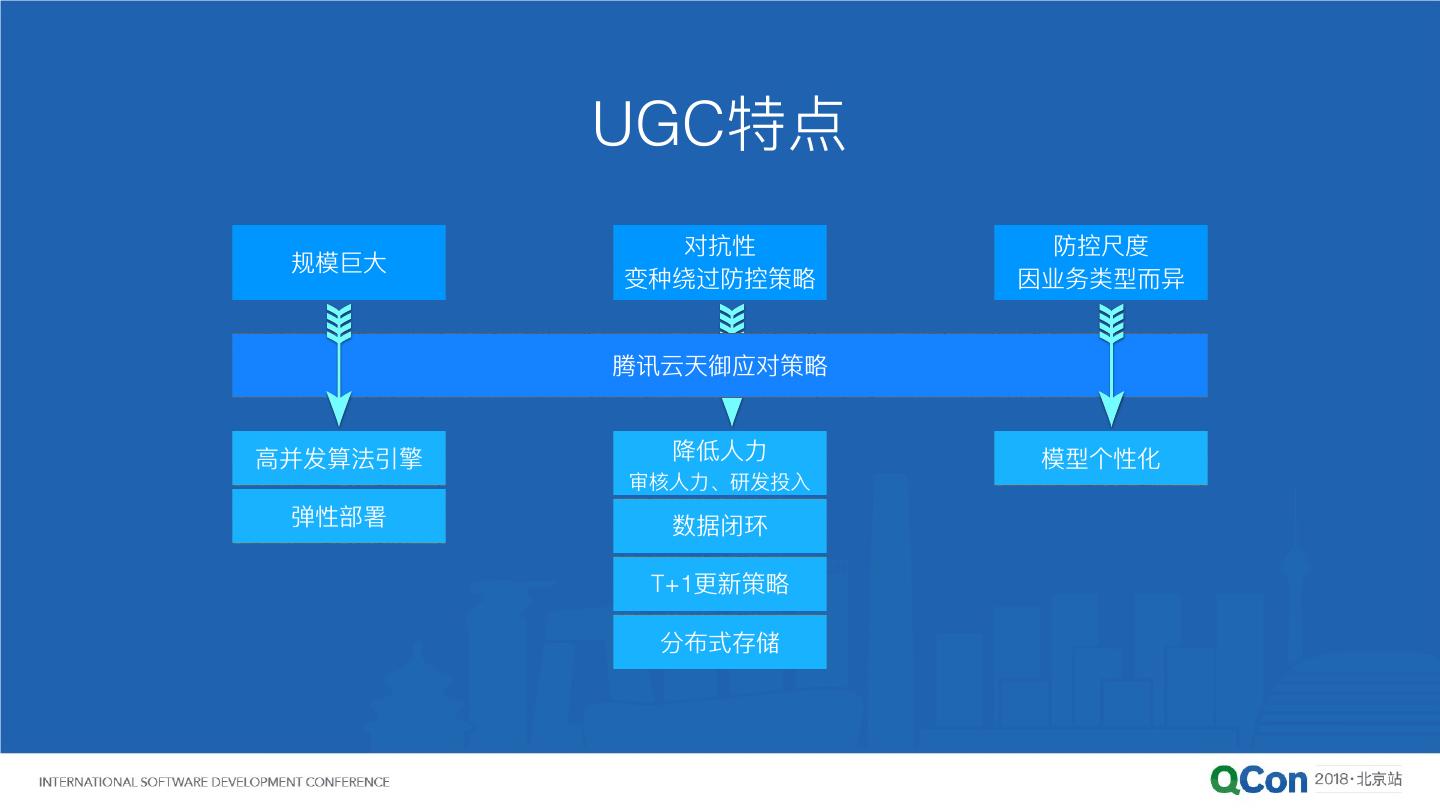 UGC特点

规模巨大

对抗性
变种绕过防控策略

防控尺度
因业务类型而异

腾讯云天御应对策略

高并发算法引擎

弹性部署

降低人力
审核人力、研发投入

数据闭环

T+1更新策略

分布式存储

模型个性化

INTERNATIONAL SOFTWARE DEVELOPMENT CONFERENCE

QCon 2018·北京站